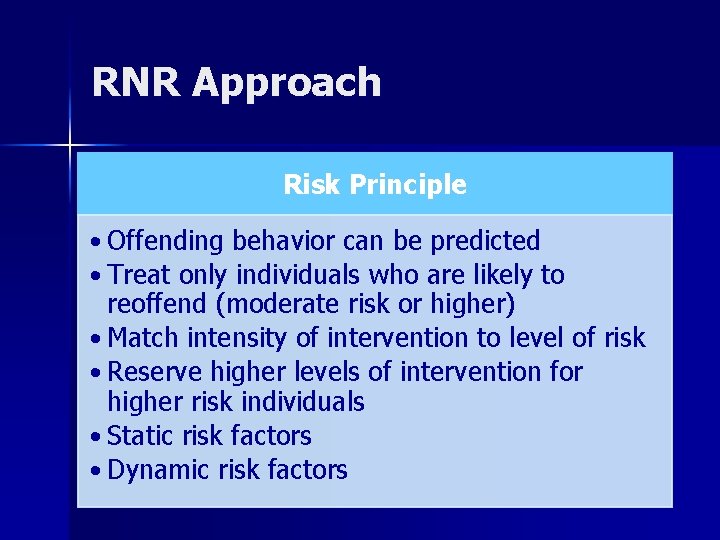 RNR Approach

Risk Principle

• Offending behavior can be predicted
• Treat only individuals who are likely to reoffend (moderate risk or higher)
• Match intensity of intervention to level of risk
• Reserve higher levels of intervention for higher risk individuals
• Static risk factors
• Dynamic risk factors